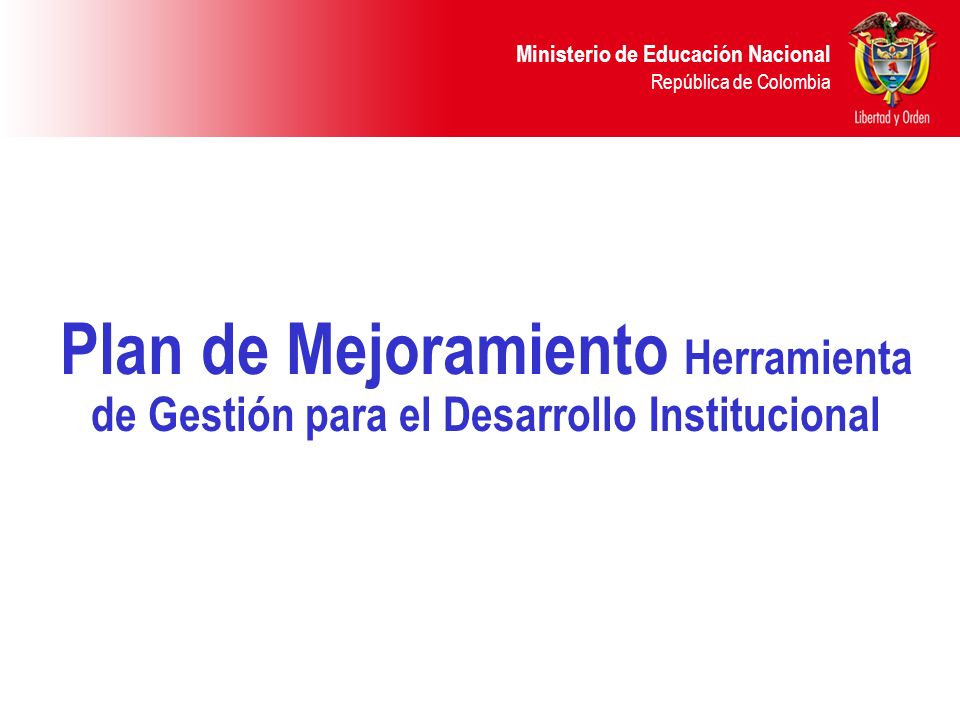 Ministerio de Educación Nacional
República de Colombia

Libertad y Orden

Plan de Mejoramiento Herramienta de Gestión para el Desarrollo Institucional